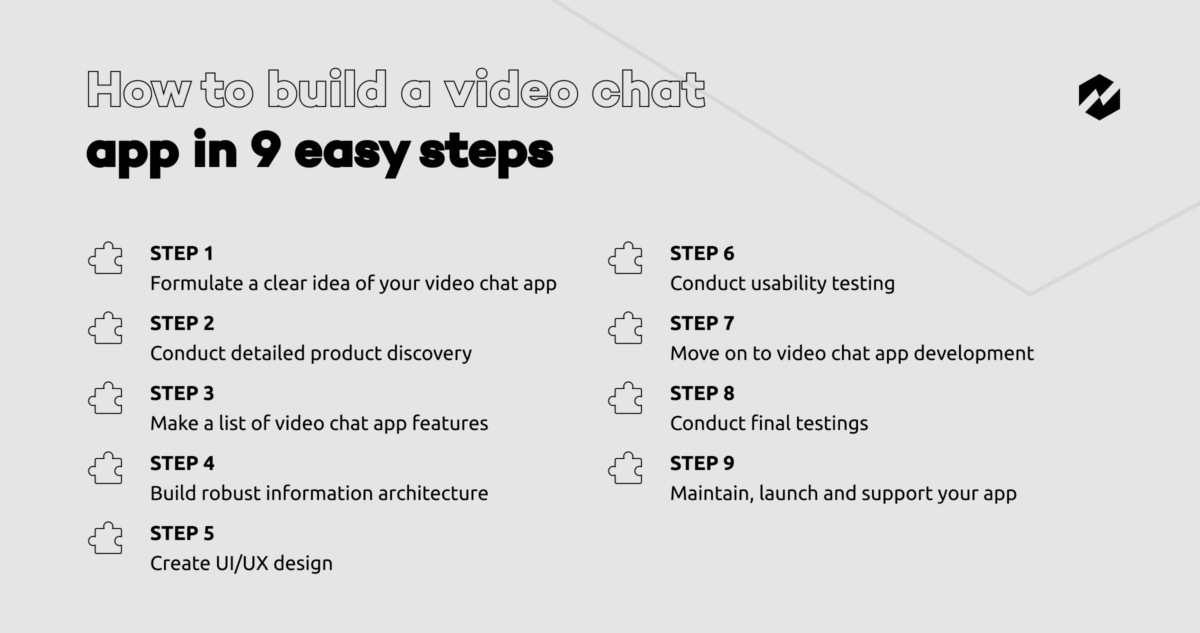 How to build a video chat
app in 9 easy steps

STEP 1
Formulate a clear idea of your video chat app

STEP 2
Conduct detailed product discovery

STEP 3
Make a list of video chat app features

STEP 4
Build robust information architecture

STEP 5
Create UI/UX design

STEP 6
Conduct usability testing

STEP 7
Move on to video chat app development

STEP 8
Conduct final testings

STEP 9
Maintain, launch and support your app